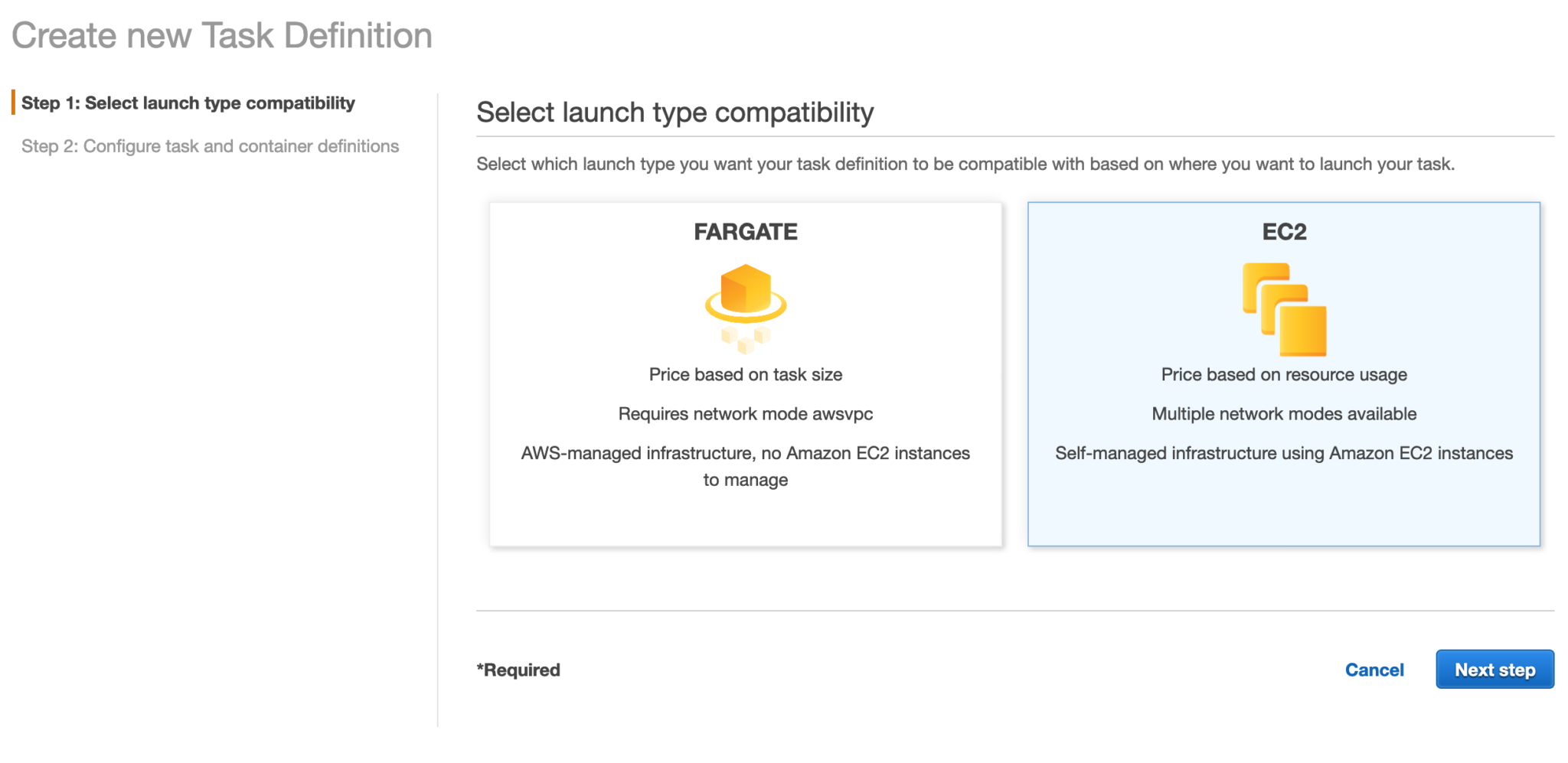 Create new Task Definition

Step 1: Select launch type compatibility

Step 2: Configure task and container definitions

Select launch type compatibility

Select which launch type you want your task definition to be compatible with based on where you want to launch your task.

FARGATE

Price based on task size

Requires network mode awsvpc

AWS-managed infrastructure, no Amazon EC2 instances to manage

EC2

Price based on resource usage

Multiple network modes available

Self-managed infrastructure using Amazon EC2 instances

*Required

Cancel

Next step